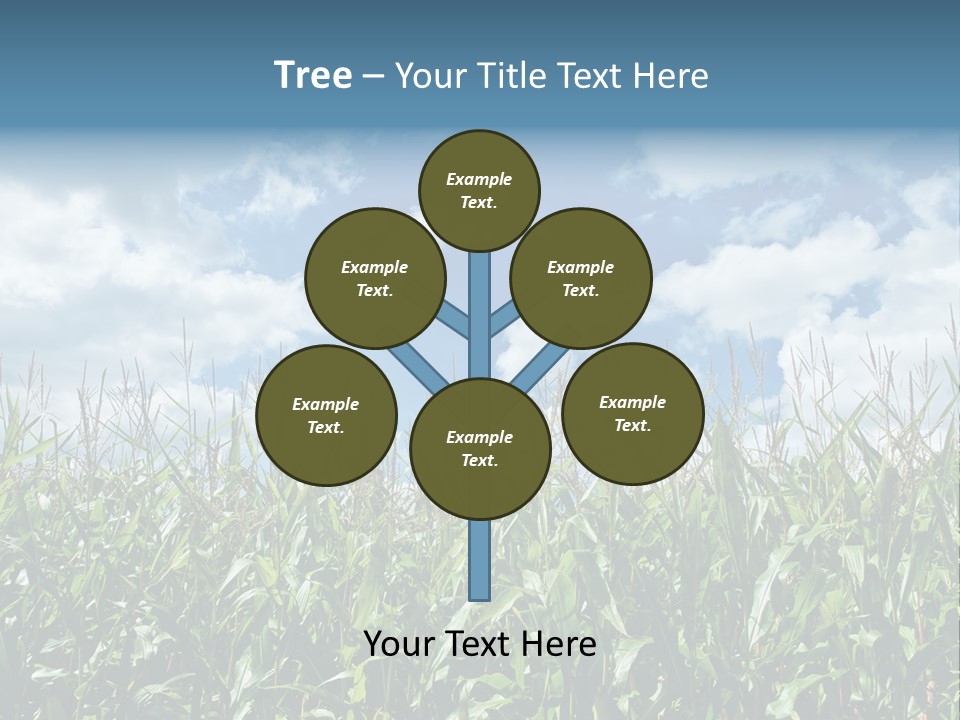 Tree – Your Title Text Here

Example Text.

Example Text.

Example Text.

Example Text.

Example Text.

Example Text.

Your Text Here